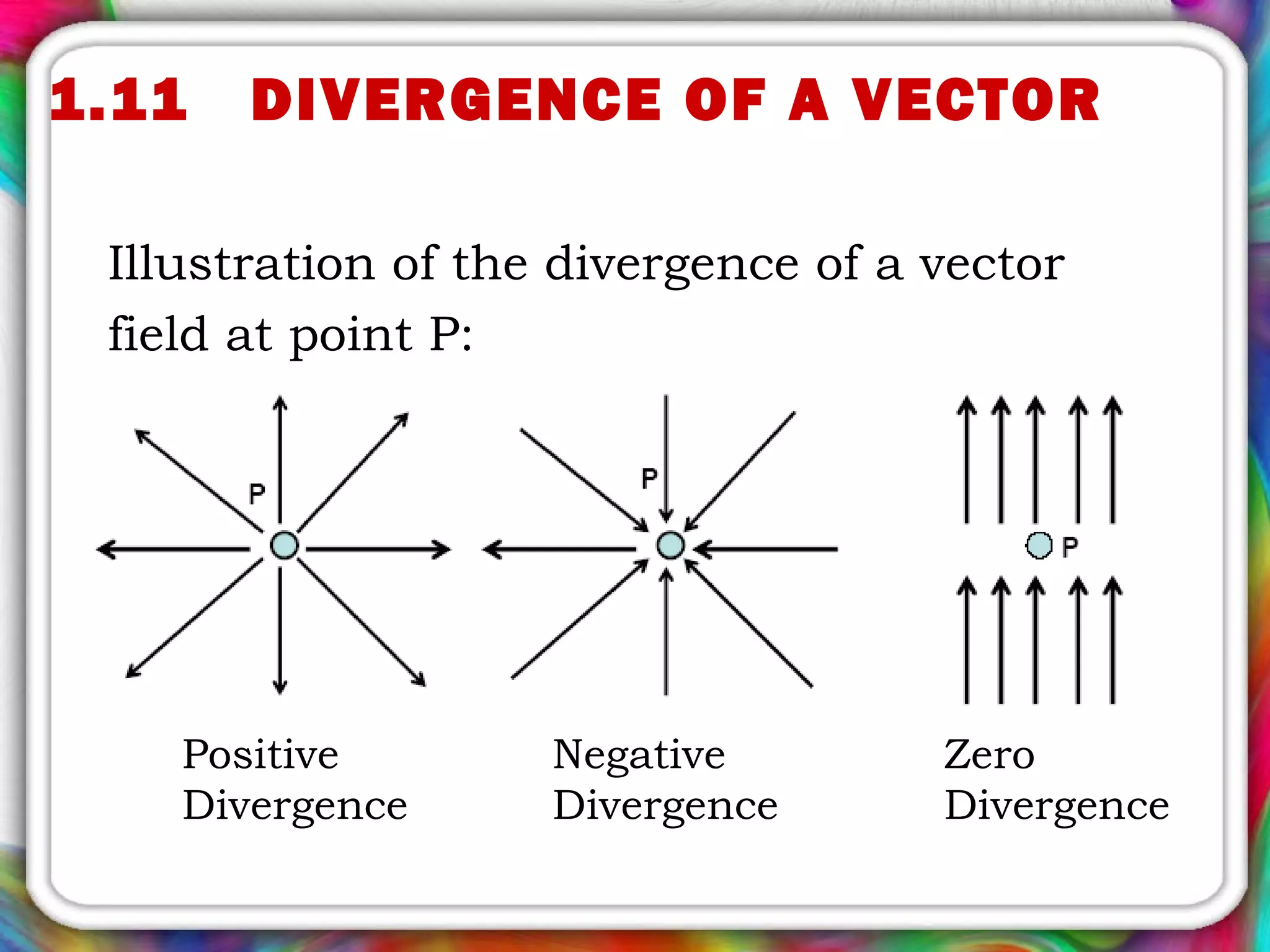 1.11 DIVERGENCE OF A VECTOR

Illustration of the divergence of a vector field at point P:

P

P

P

Positive Divergence

Negative Divergence

Zero Divergence